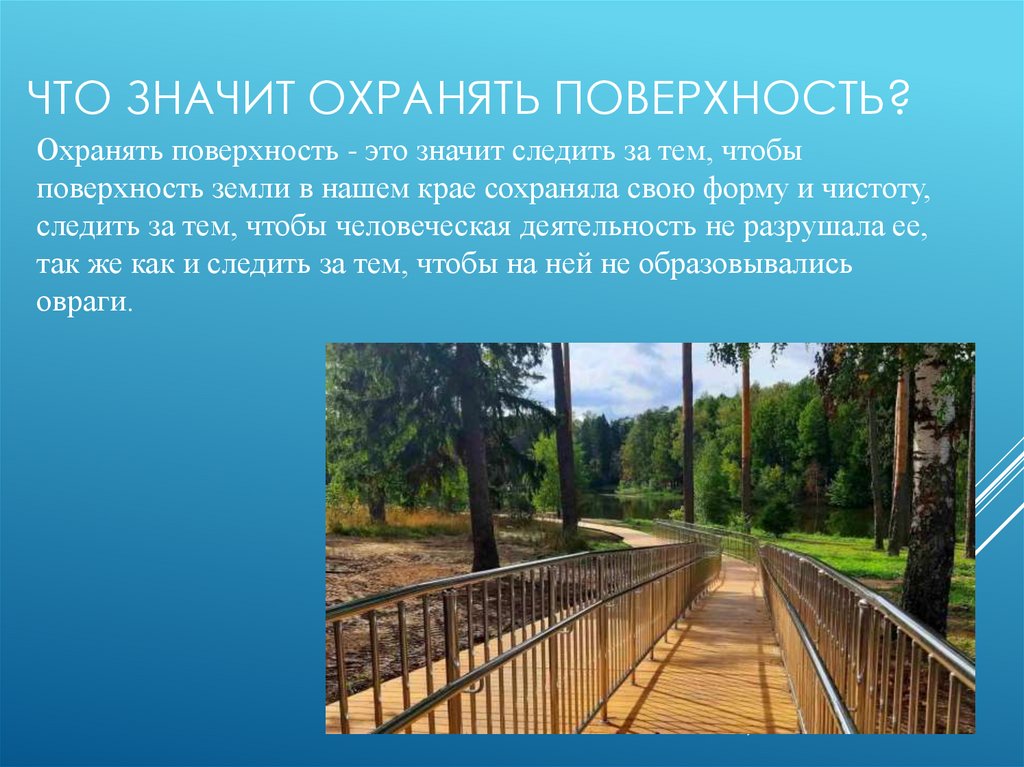 ЧТО ЗНАЧИТ ОХРАНЯТЬ ПОВЕРХНОСТЬ?

Охранять поверхность - это значит следить за тем, чтобы поверхность земли в нашем крае сохраняла свою форму и чистоту, следить за тем, чтобы человеческая деятельность не разрушала ее, так же как и следить за тем, чтобы на ней не образовывались овраги.